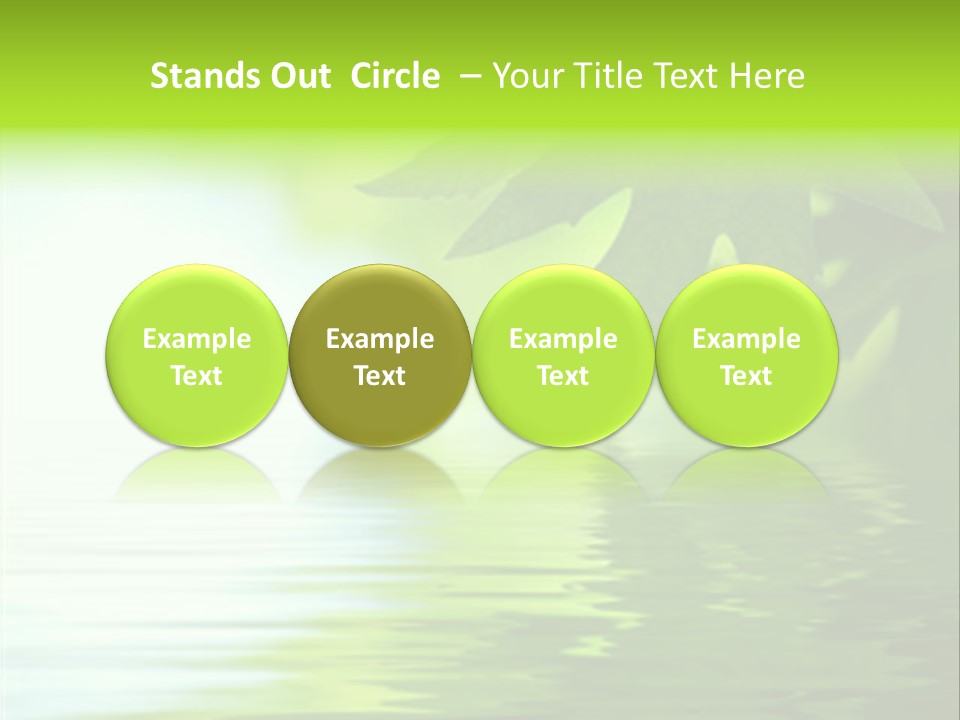 Stands Out Circle – Your Title Text Here

Example Text

Example Text

Example Text

Example Text